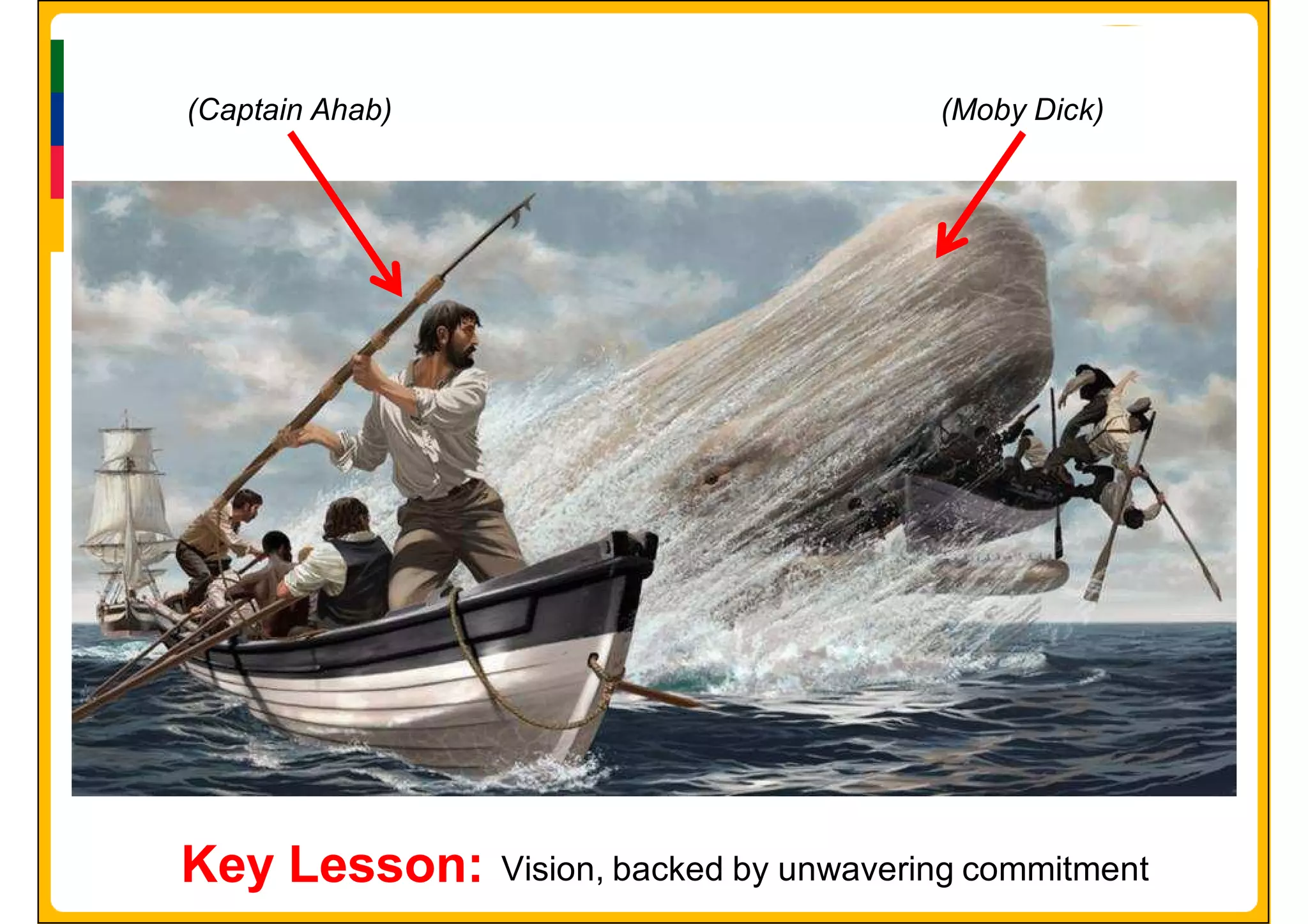 (Captain Ahab)

(Moby Dick)

Key Lesson: Vision, backed by unwavering commitment